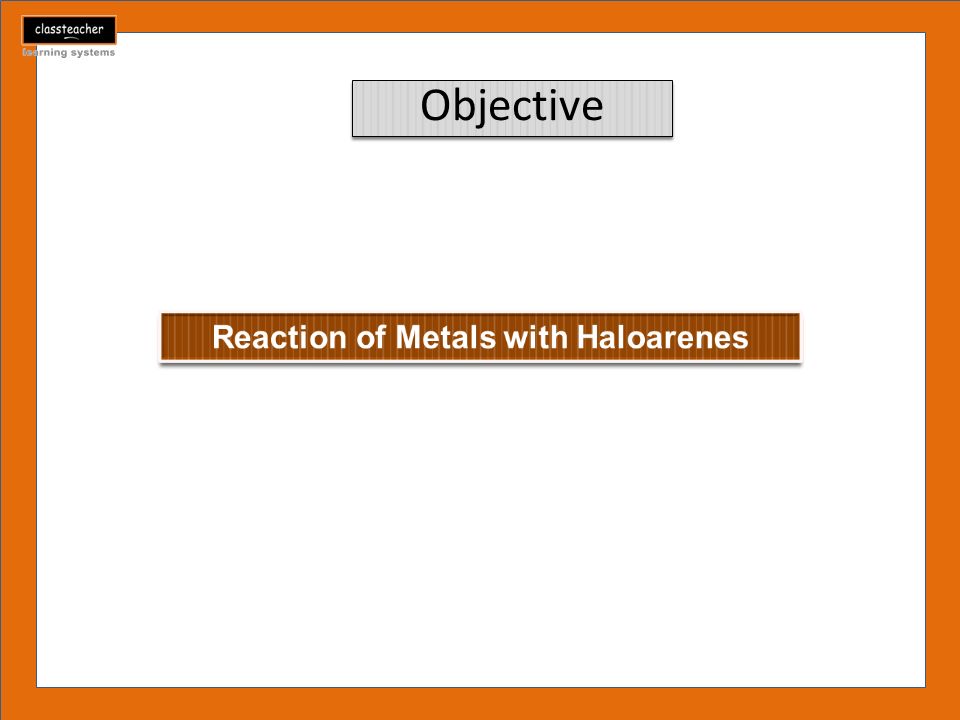 classteacher
learning systems

Objective

Reaction of Metals with Haloarenes